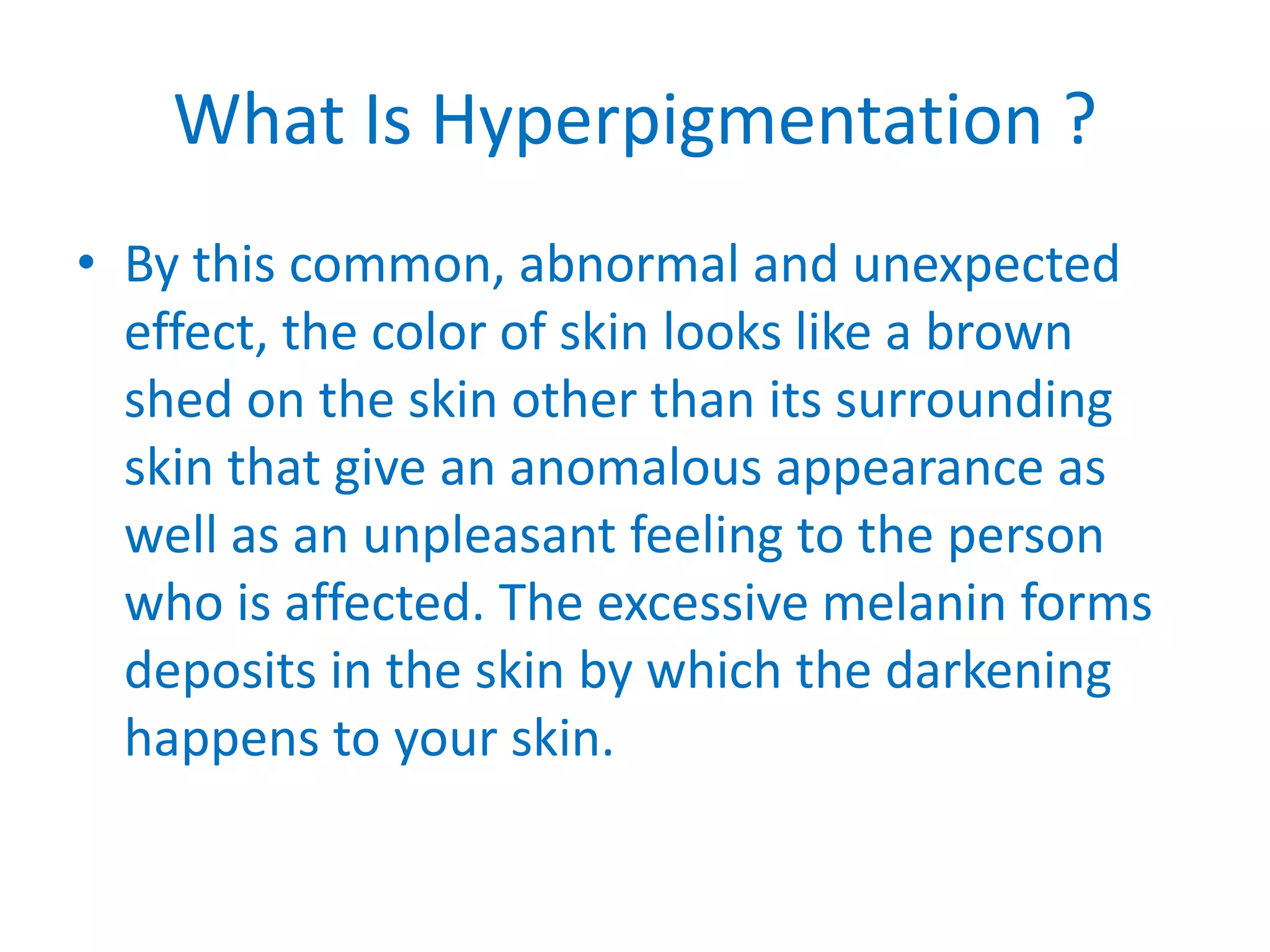 What Is Hyperpigmentation ?

• By this common, abnormal and unexpected effect, the color of skin looks like a brown shed on the skin other than its surrounding skin that give an anomalous appearance as well as an unpleasant feeling to the person who is affected. The excessive melanin forms deposits in the skin by which the darkening happens to your skin.